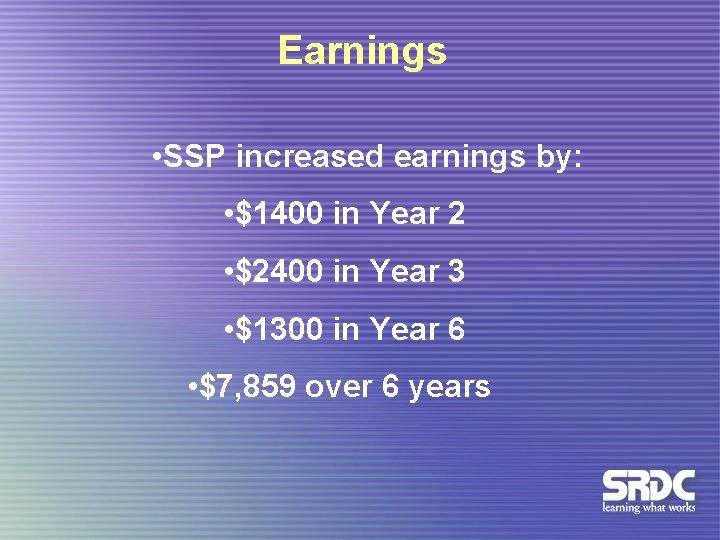 Earnings

•SSP increased earnings by:

•\$1400 in Year 2

•\$2400 in Year 3

•\$1300 in Year 6

•\$7,859 over 6 years

SRDC
learning what works